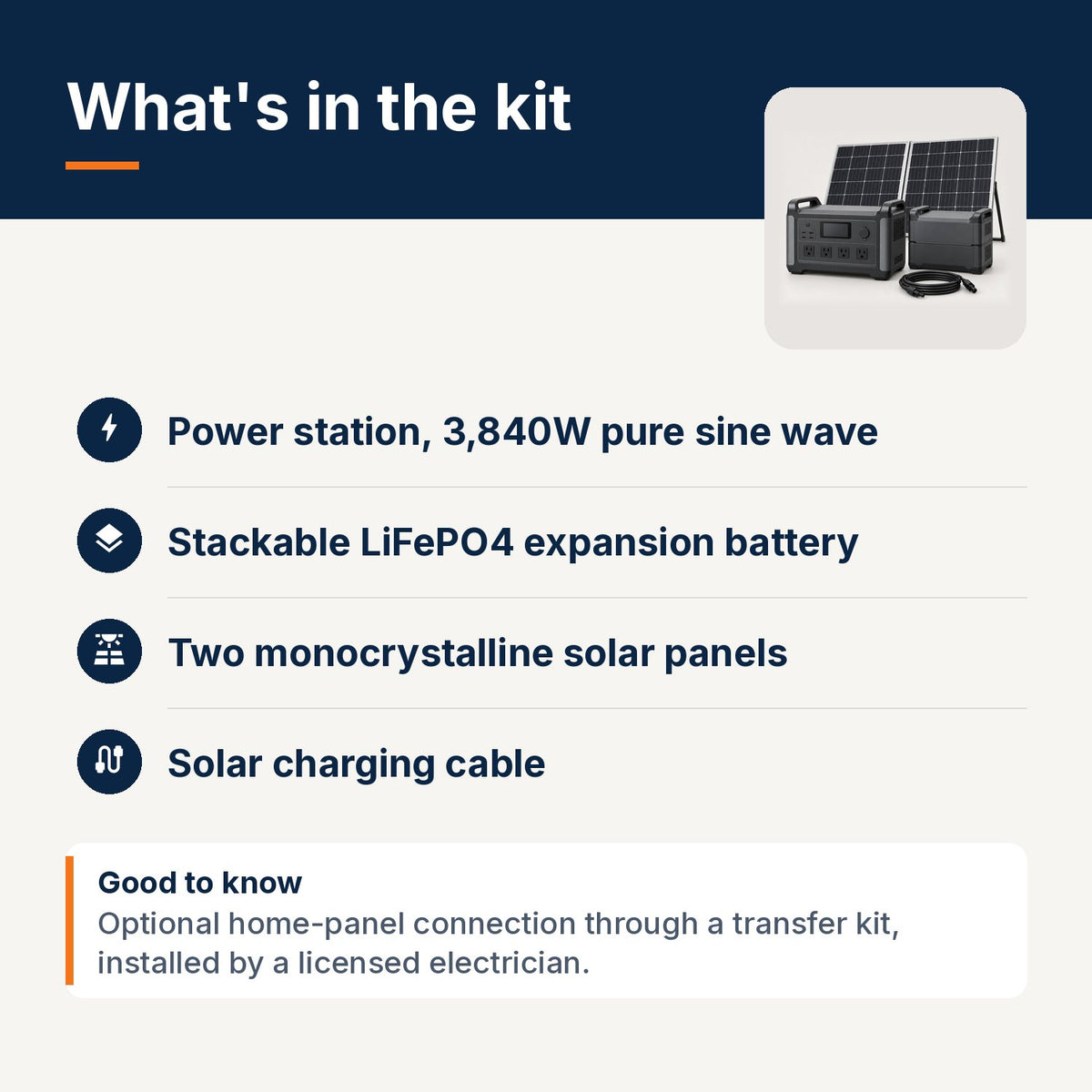 What's in the kit

Power station, 3,840W pure sine wave

Stackable LiFePO4 expansion battery

Two monocrystalline solar panels

Solar charging cable

Good to know

Optional home-panel connection through a transfer kit, installed by a licensed electrician.